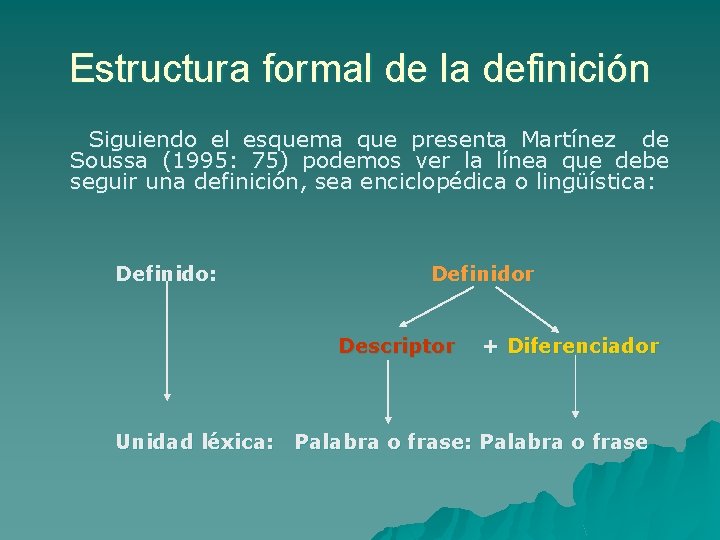 Estructura formal de la definición

Siguiendo el esquema que presenta Martínez de Soussa (1995: 75) podemos ver la línea que debe seguir una definición, sea enciclopédica o lingüística:

Definido:

Definidor

Descriptor + Diferenciador

Unidad léxica: Palabra o frase: Palabra o frase